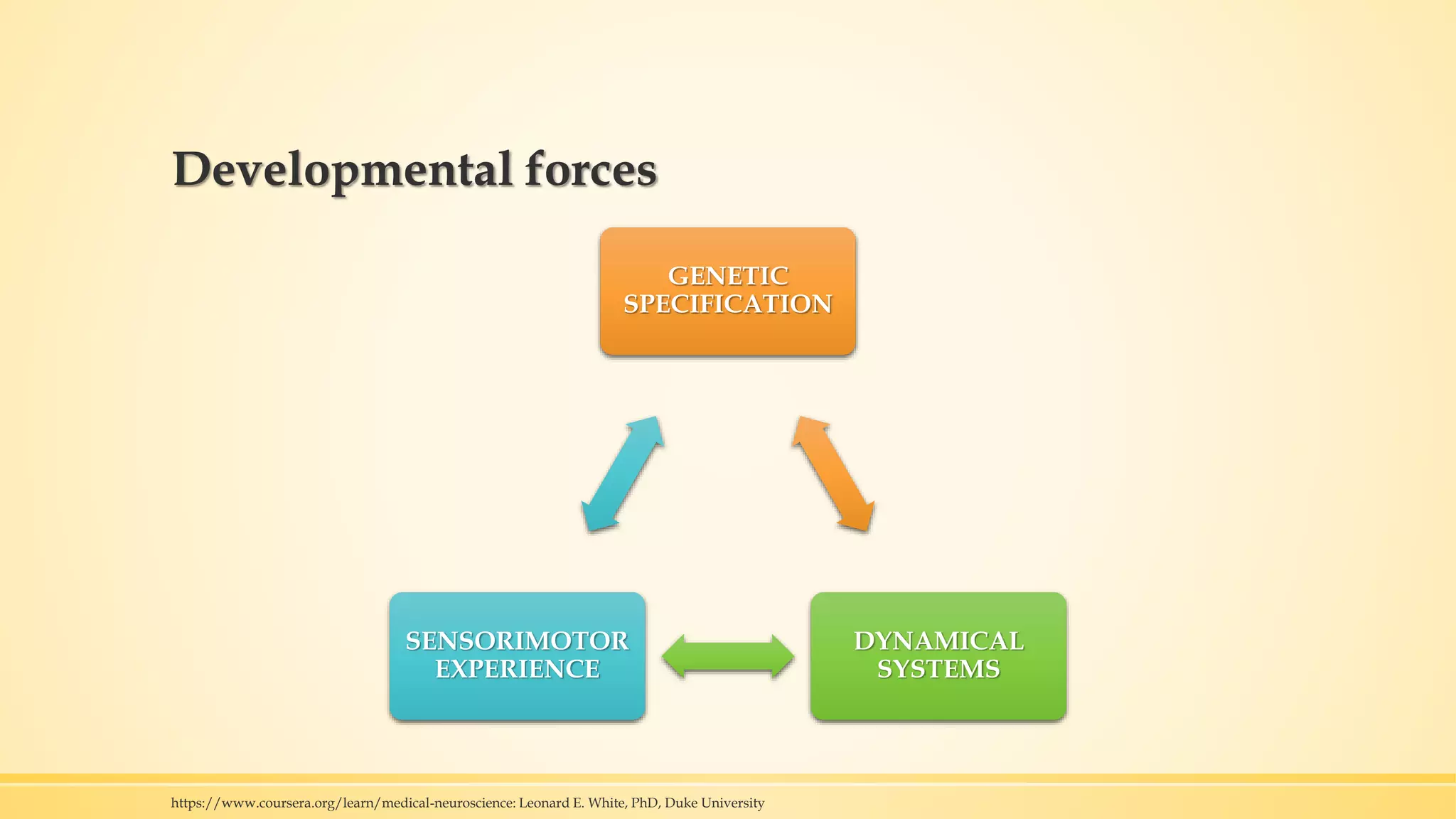 Developmental forces

GENETIC SPECIFICATION

SENSORIMOTOR EXPERIENCE

DYNAMICAL SYSTEMS

https://www.coursera.org/learn/medical-neuroscience: Leonard E. White, PhD, Duke University